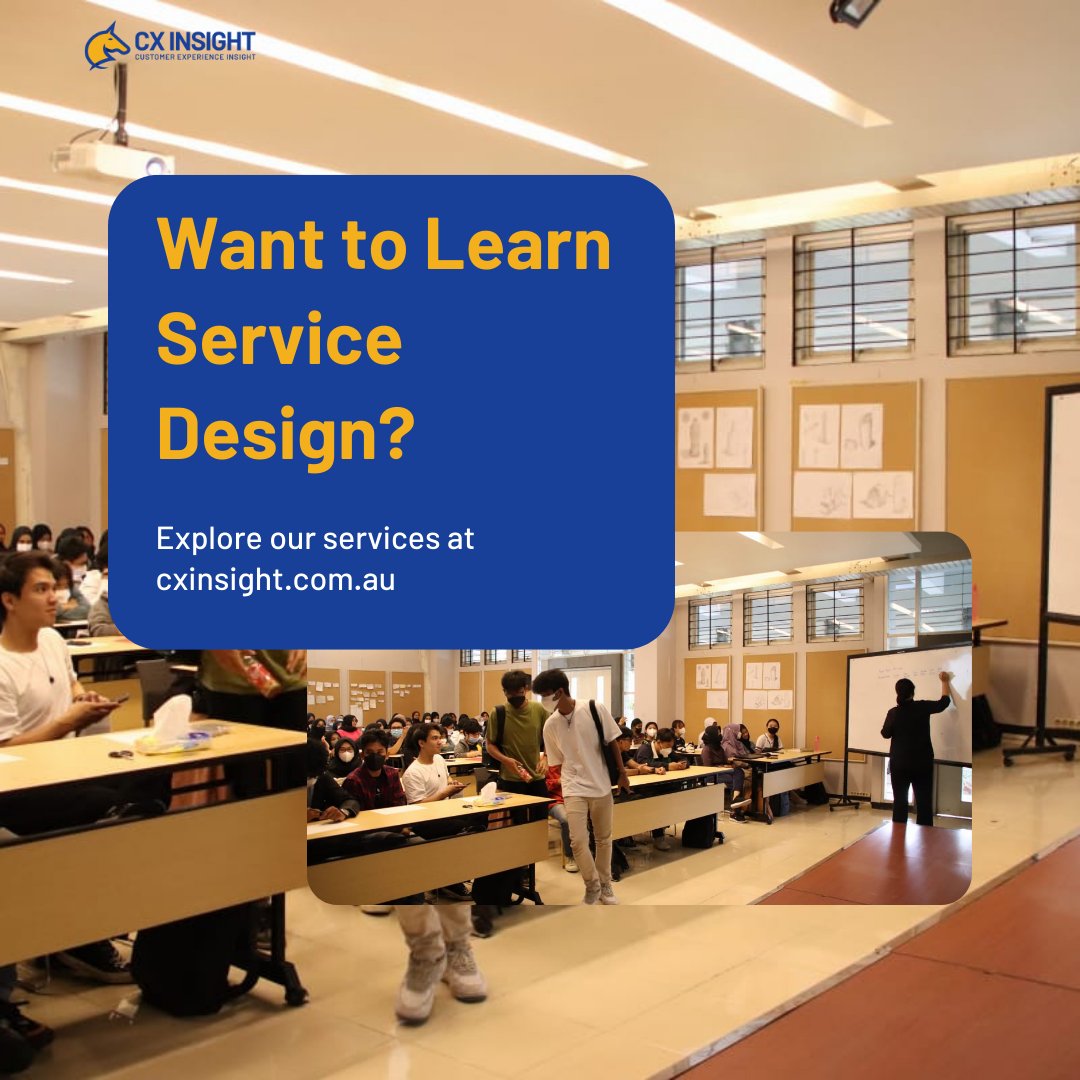 CX INSIGHT
CUSTOMER EXPERIENCE INSIGHT

Want to Learn Service Design?

Explore our services at cxinsight.com.au